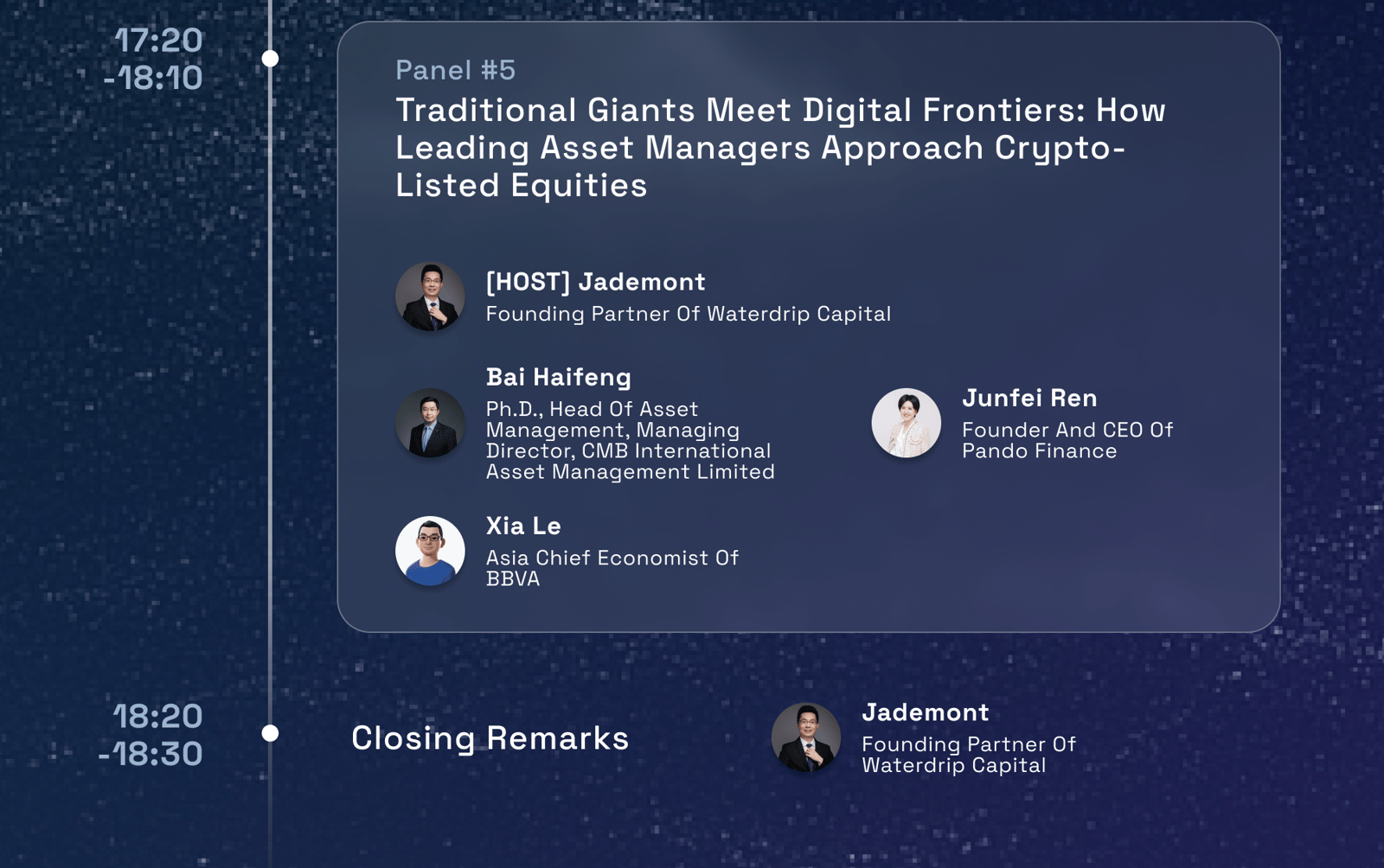 17:20
-18:10

Panel #5

Traditional Giants Meet Digital Frontiers: How Leading Asset Managers Approach Crypto-Listed Equities

[HOST] Jademont
Founding Partner Of Waterdrip Capital

Bai Haifeng
Ph.D., Head Of Asset Management, Managing Director, CMB International Asset Management Limited

Junfei Ren
Founder And CEO Of Pando Finance

Xia Le
Asia Chief Economist Of BBVA

18:20
-18:30

Closing Remarks

Jademont
Founding Partner Of Waterdrip Capital